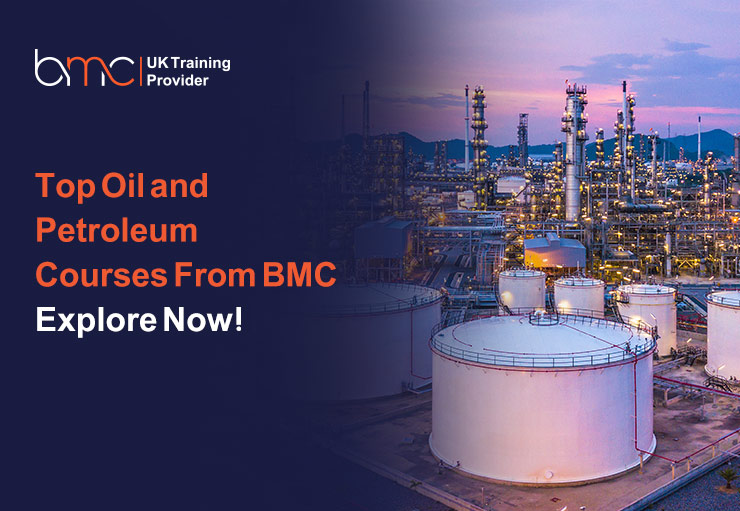 bmc | UK Training Provider

Top Oil and Petroleum Courses From BMC
Explore Now!